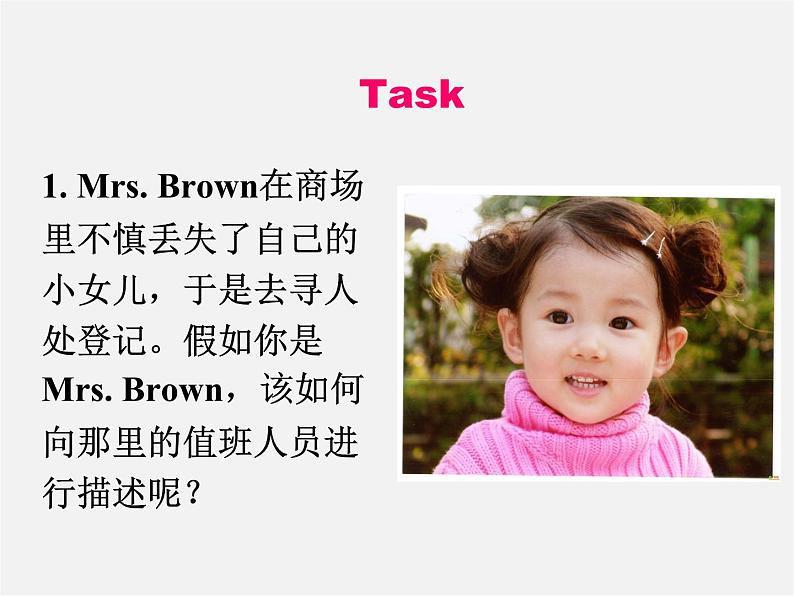 Task

1. Mrs. Brown在商场里不慎丢失了自己的小女儿，于是去寻人处登记。假如你是Mrs. Brown，该如何向那里的值班人员进行描述呢？